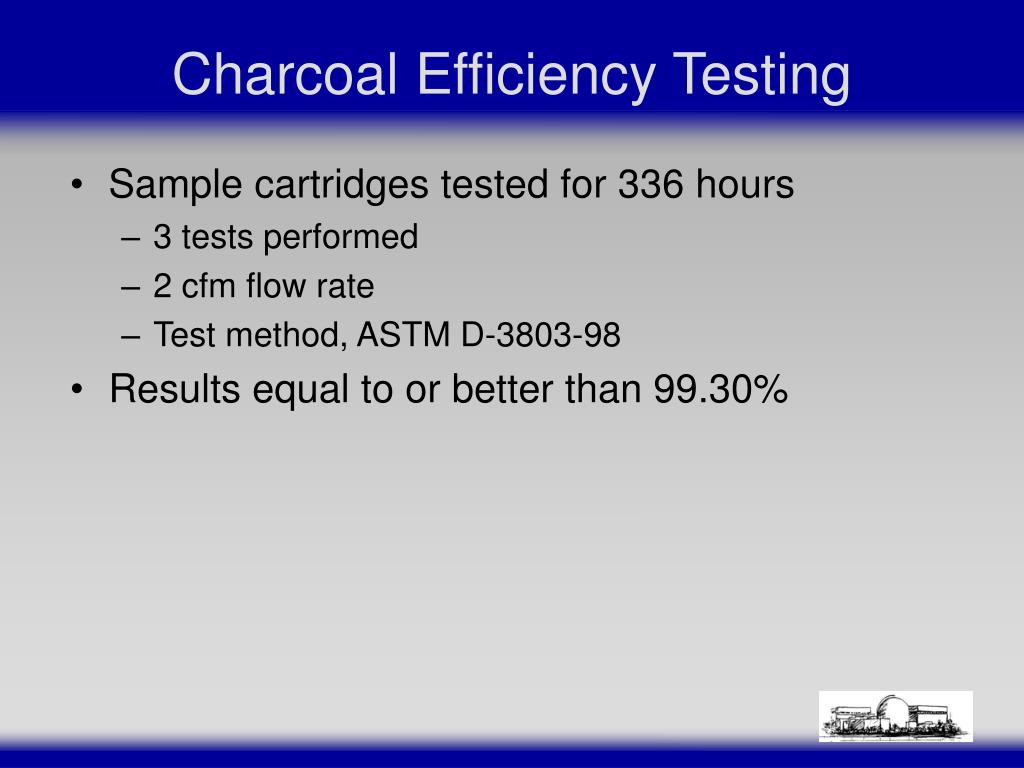 Charcoal Efficiency Testing

• Sample cartridges tested for 336 hours
– 3 tests performed
– 2 cfm flow rate
– Test method, ASTM D-3803-98
• Results equal to or better than 99.30%